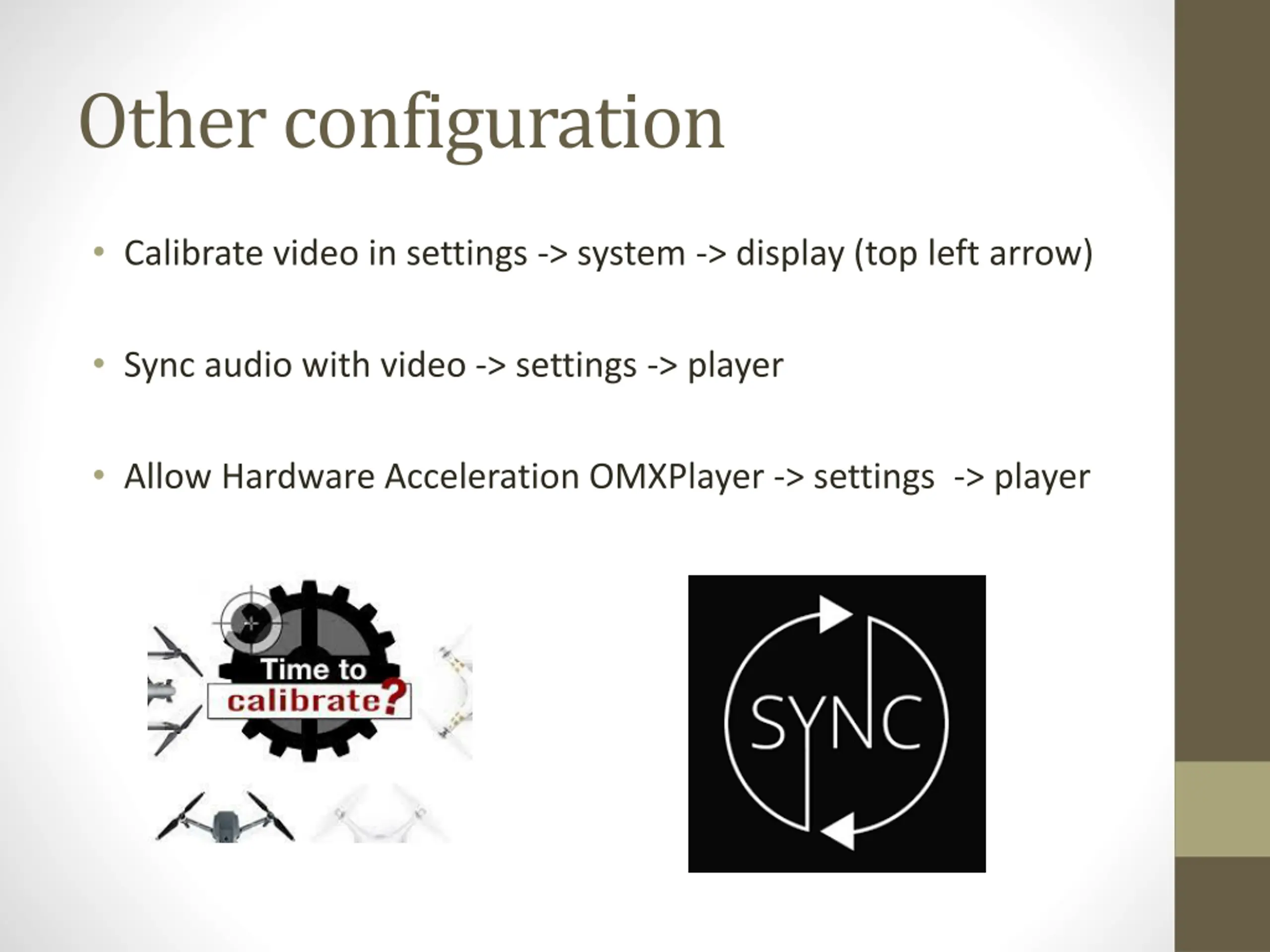 Other configuration

• Calibrate video in settings -> system -> display (top left arrow)

• Sync audio with video -> settings -> player

• Allow Hardware Acceleration OMXPlayer -> settings -> player

Time to calibrate?

SYNC